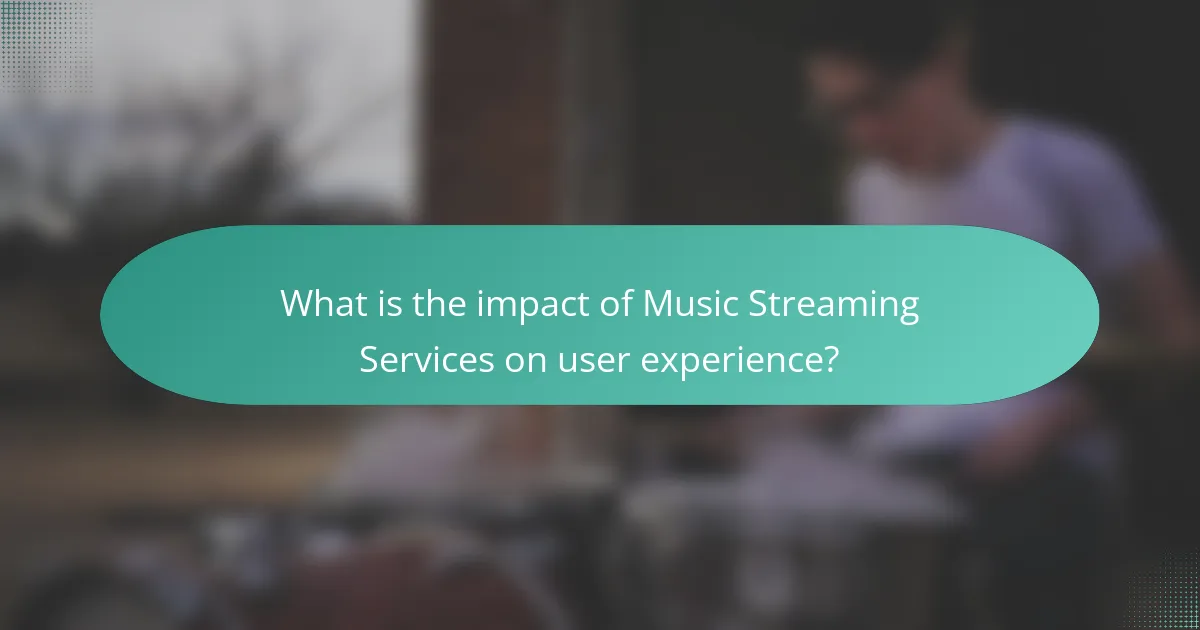 What is the impact of Music Streaming Services on user experience?